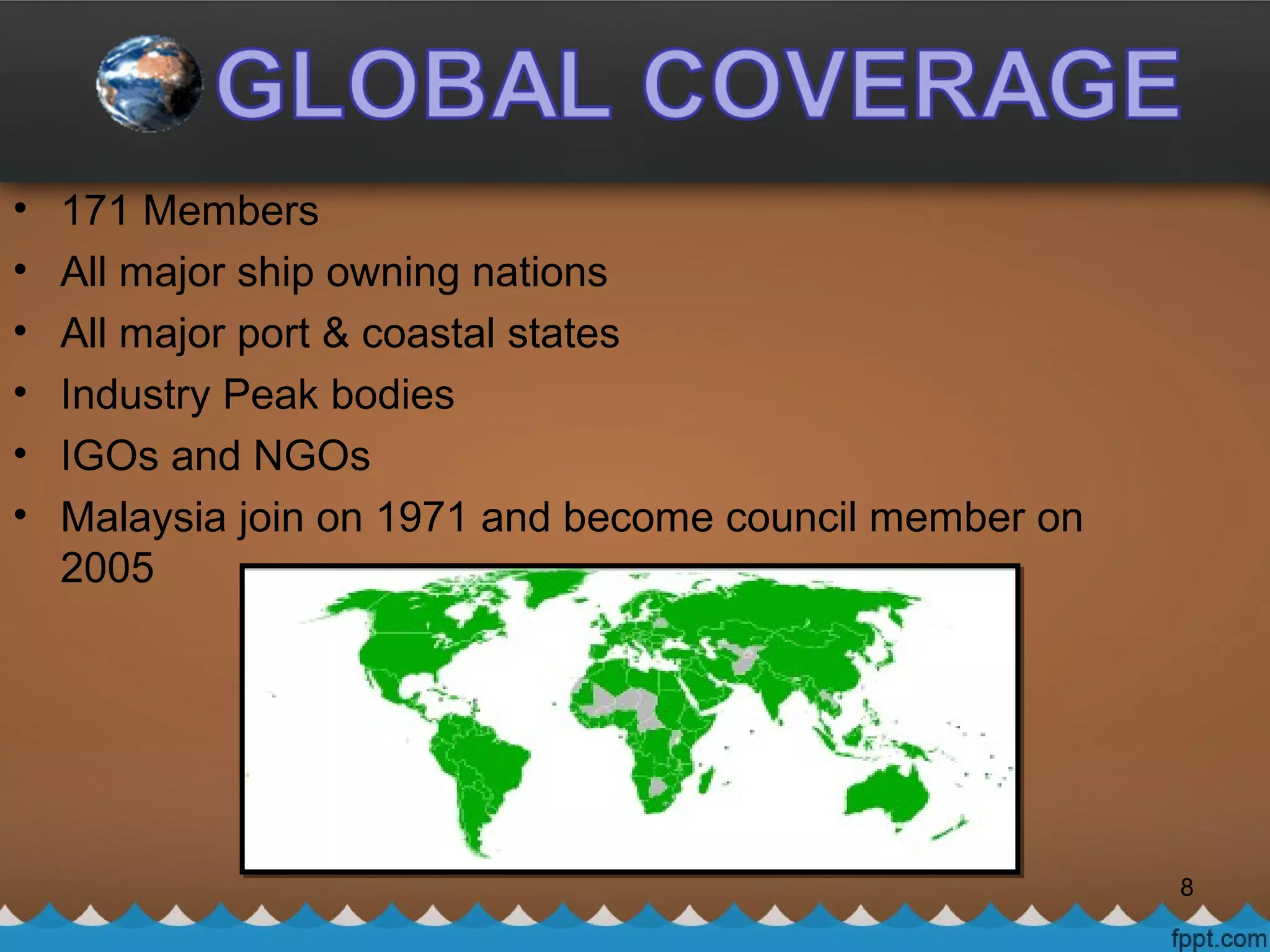 GLOBAL COVERAGE

• 171 Members
• All major ship owning nations
• All major port & coastal states
• Industry Peak bodies
• IGOs and NGOs
• Malaysia join on 1971 and become council member on 2005

8

fppt.com